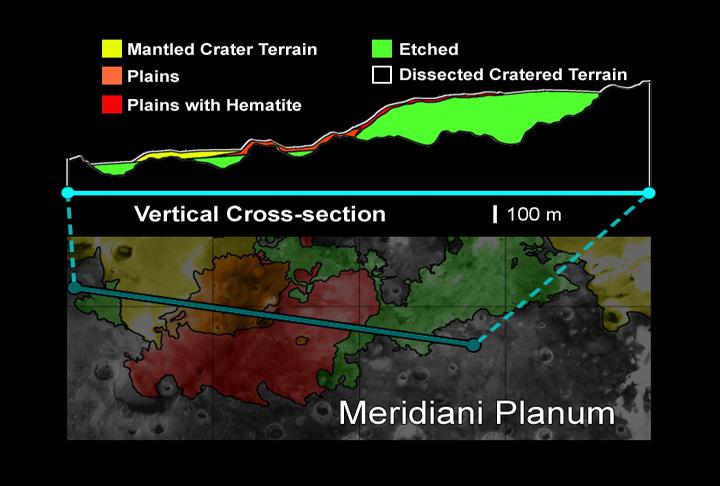 Mantled Crater Terrain
Plains
Plains with Hematite
Etched
Dissected Cratered Terrain

Vertical Cross-section
100 m

Meridiani Planum